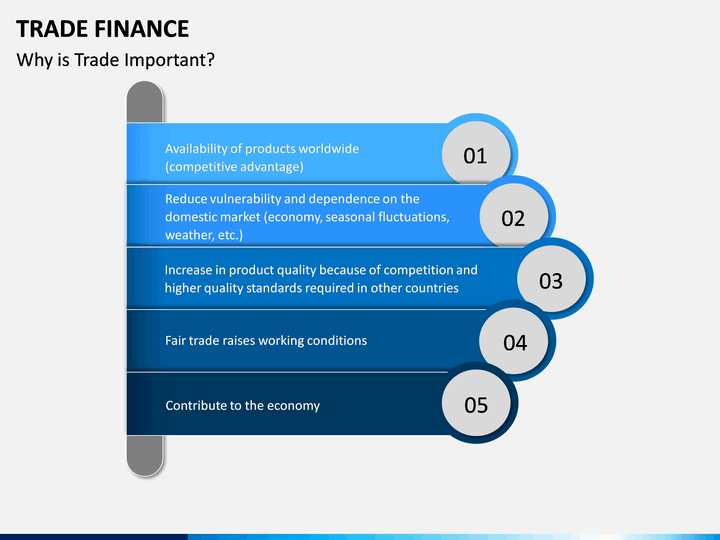 TRADE FINANCE

Why is Trade Important?

Availability of products worldwide (competitive advantage)

01

Reduce vulnerability and dependence on the domestic market (economy, seasonal fluctuations, weather, etc.)

02

Increase in product quality because of competition and higher quality standards required in other countries

03

Fair trade raises working conditions

04

Contribute to the economy

05